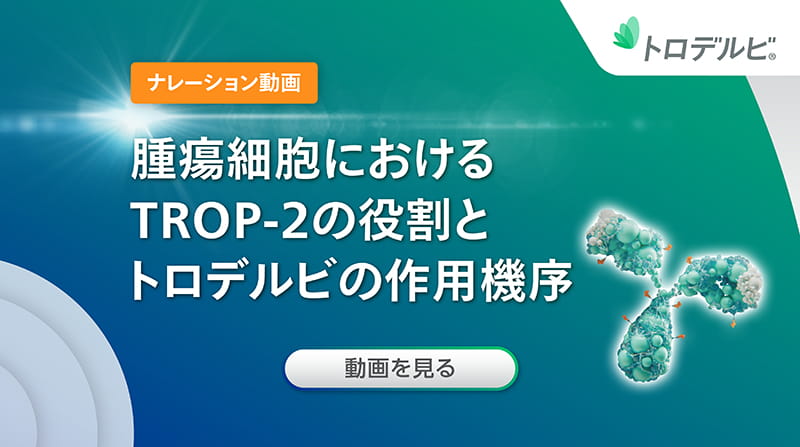 トロデルビ®

ナレーション動画

腫瘍細胞における
TROP-2の役割と
トロデルビの作用機序

動画を見る